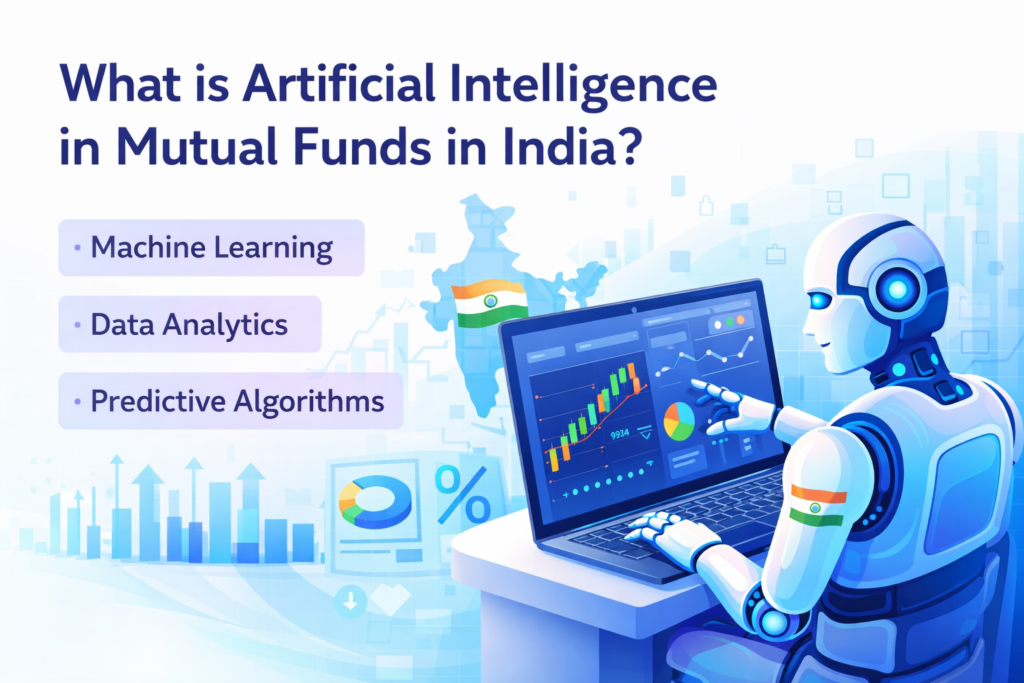 What is Artificial Intelligence in Mutual Funds in India?

• Machine Learning

• Data Analytics

• Predictive Algorithms

9934

%